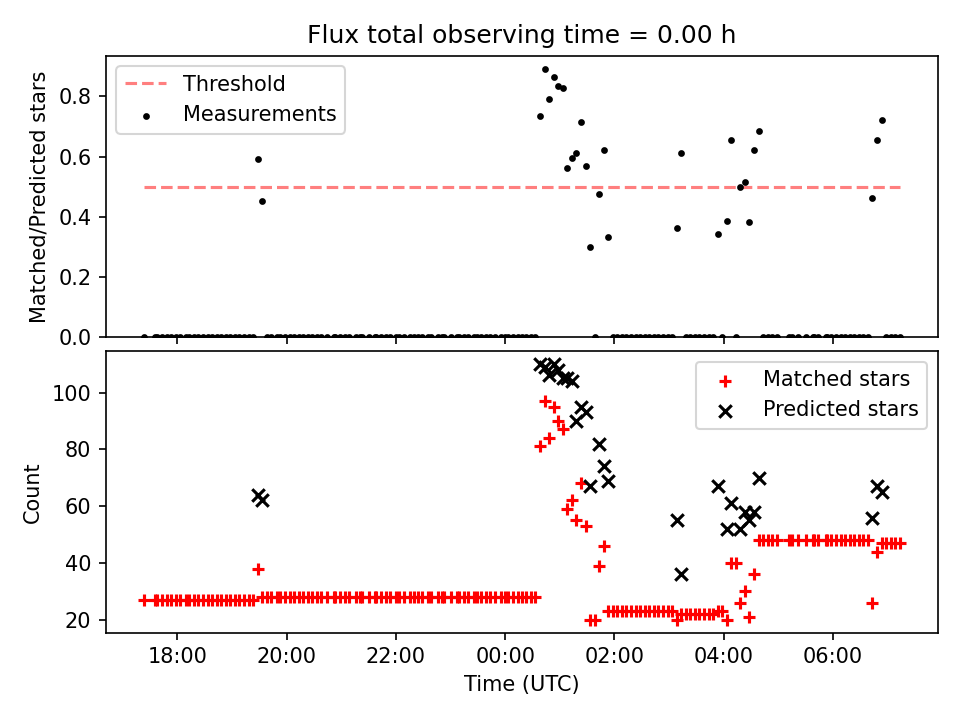 Flux total observing time = 0.00 h

Threshold
Measurements

Matched/Predicted stars

0.8
0.6
0.4
0.2
0.0

Matched stars
Predicted stars

Count

100
80
60
40
20

18:00
20:00
22:00
00:00
02:00
04:00
06:00

Time (UTC)